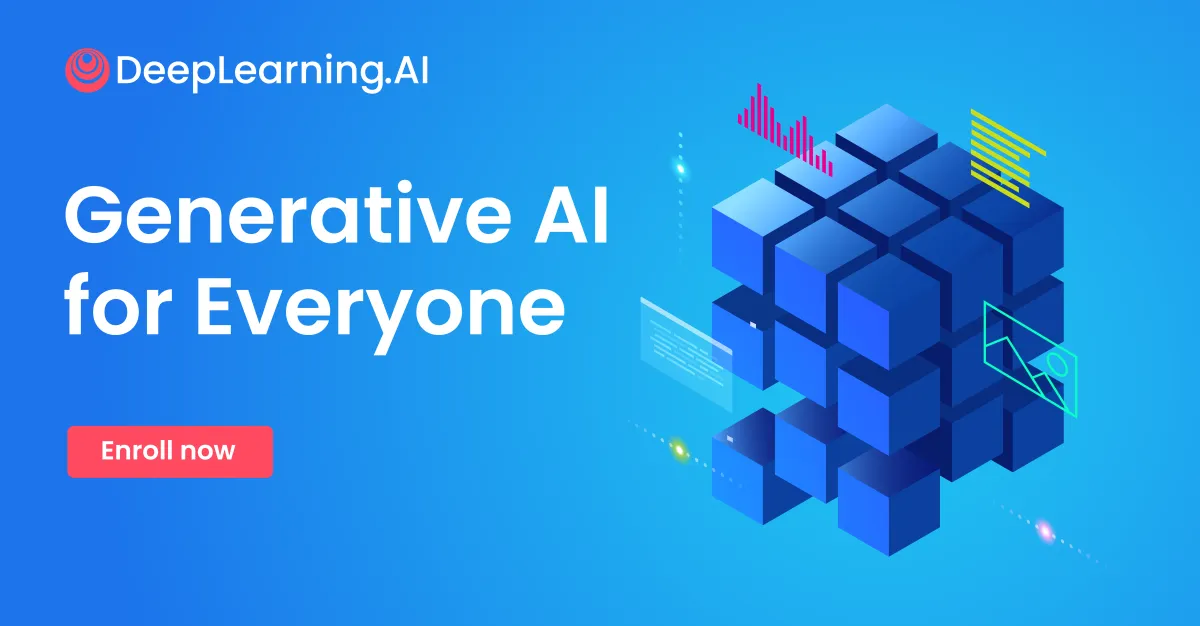 DeepLearning.AI

Generative AI for Everyone

Enroll now